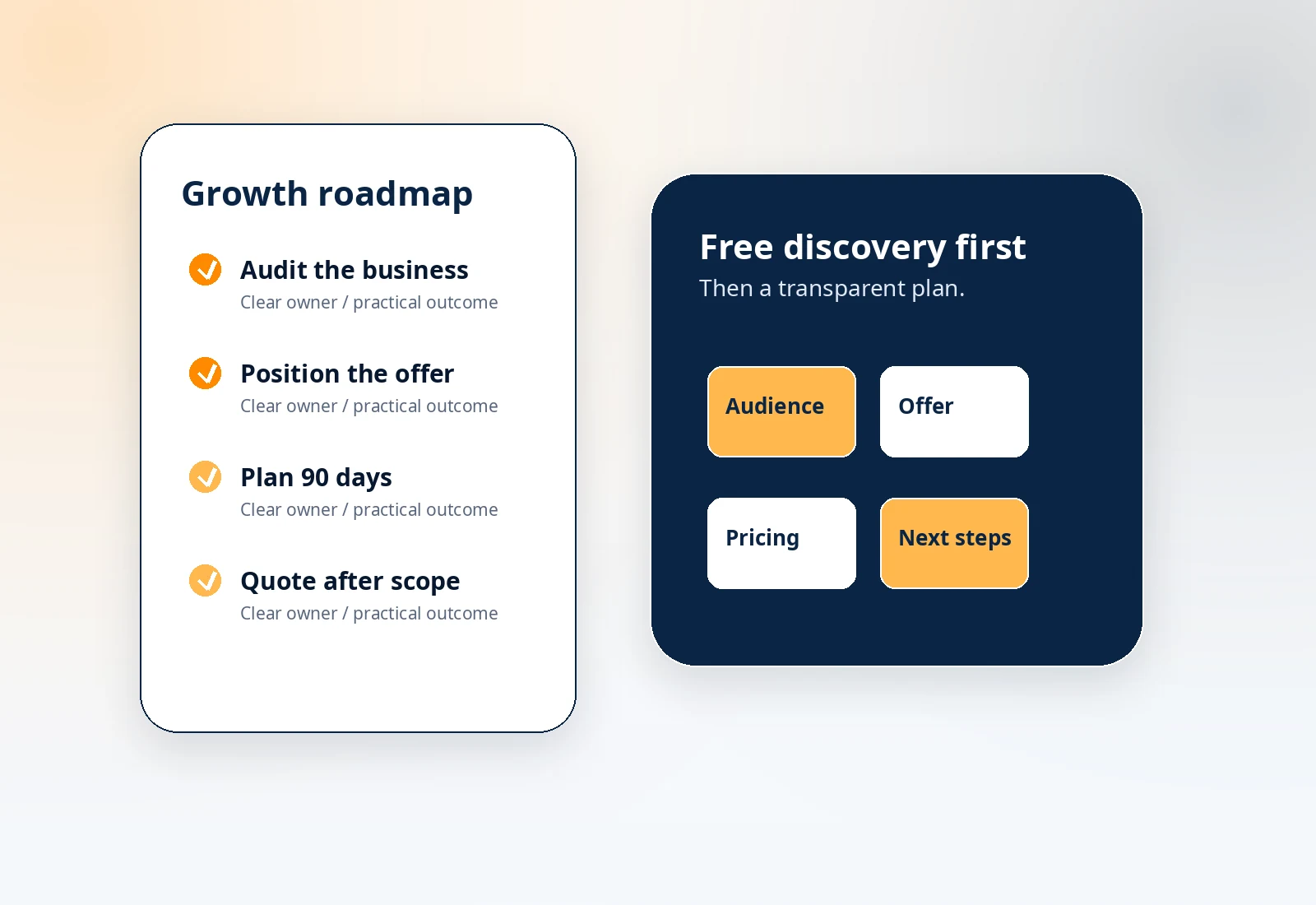 Growth roadmap

Audit the business
Clear owner / practical outcome

Position the offer
Clear owner / practical outcome

Plan 90 days
Clear owner / practical outcome

Quote after scope
Clear owner / practical outcome

Free discovery first
Then a transparent plan.

Audience

Offer

Pricing

Next steps